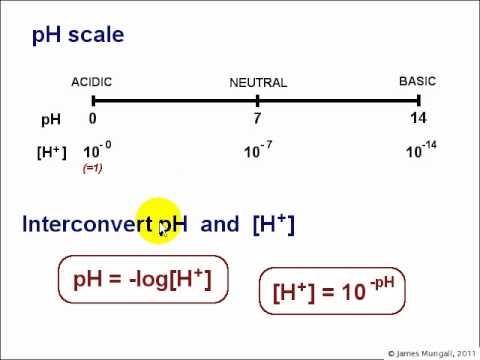 pH scale

ACIDIC NEUTRAL BASIC

pH 0 7 14

$[H^+]$ $10^{-0}$ $10^{-7}$ $10^{-14}$

(=1)

Interconvert pH and $[H^+]$

$pH = -\log[H^+]$

$[H^+] = 10^{-pH}$

© James Mungall, 2011